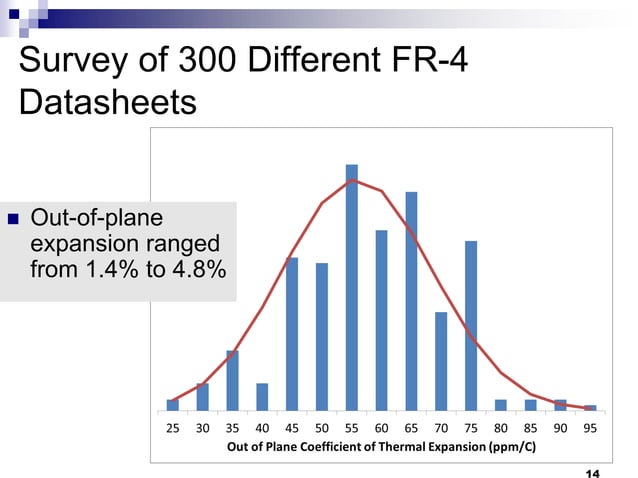 Survey of 300 Different FR-4 Datasheets

Out-of-plane expansion ranged from 1.4% to 4.8%

25 30 35 40 45 50 55 60 65 70 75 80 85 90 95

Out of Plane Coefficient of Thermal Expansion (ppm/C)

14